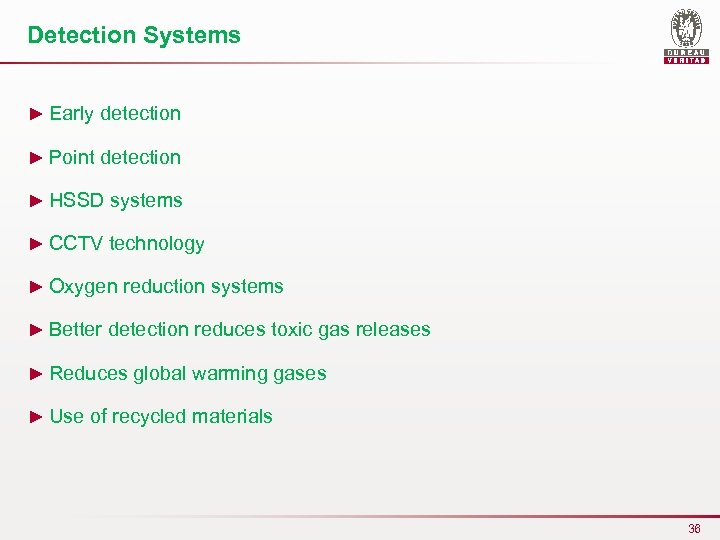 Detection Systems

BUREAU VERITAS

► Early detection

► Point detection

► HSSD systems

► CCTV technology

► Oxygen reduction systems

► Better detection reduces toxic gas releases

► Reduces global warming gases

► Use of recycled materials

36